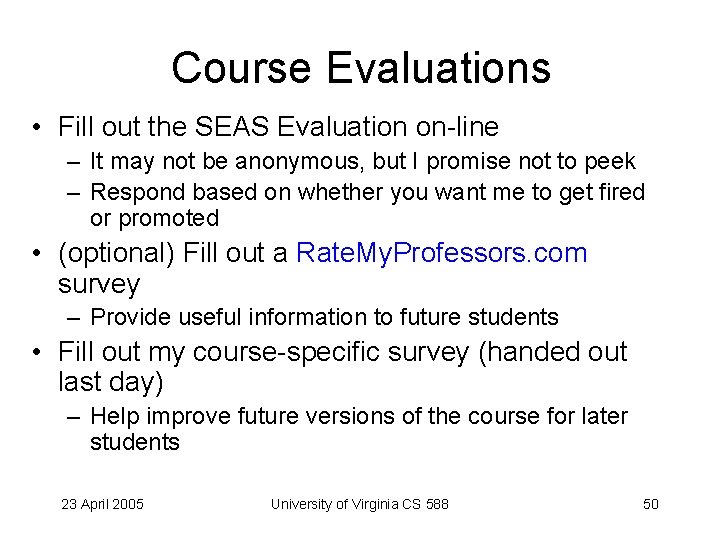 Course Evaluations

• Fill out the SEAS Evaluation on-line
– It may not be anonymous, but I promise not to peek
– Respond based on whether you want me to get fired or promoted

• (optional) Fill out a RateMyProfessors.com survey
– Provide useful information to future students

• Fill out my course-specific survey (handed out last day)
– Help improve future versions of the course for later students

23 April 2005

University of Virginia CS 588

50